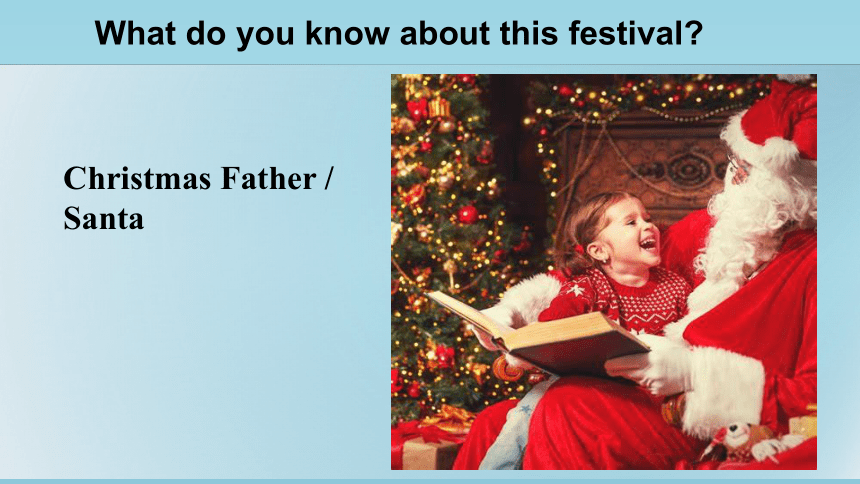 What do you know about this festival?

Christmas Father / Santa